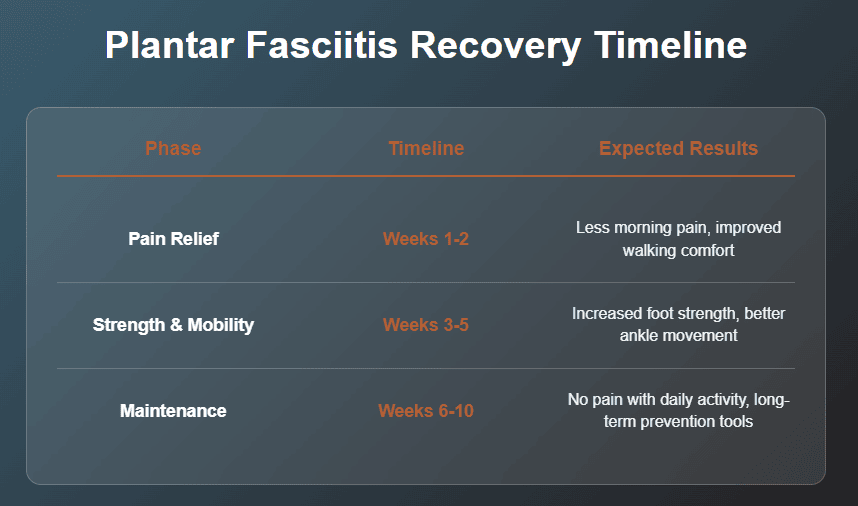 Plantar Fasciitis Recovery Timeline

| Phase | Timeline | Expected Results |
|---|---|---|
| Pain Relief | Weeks 1-2 | Less morning pain, improved walking comfort |
| Strength & Mobility | Weeks 3-5 | Increased foot strength, better ankle movement |
| Maintenance | Weeks 6-10 | No pain with daily activity, long-term prevention tools |